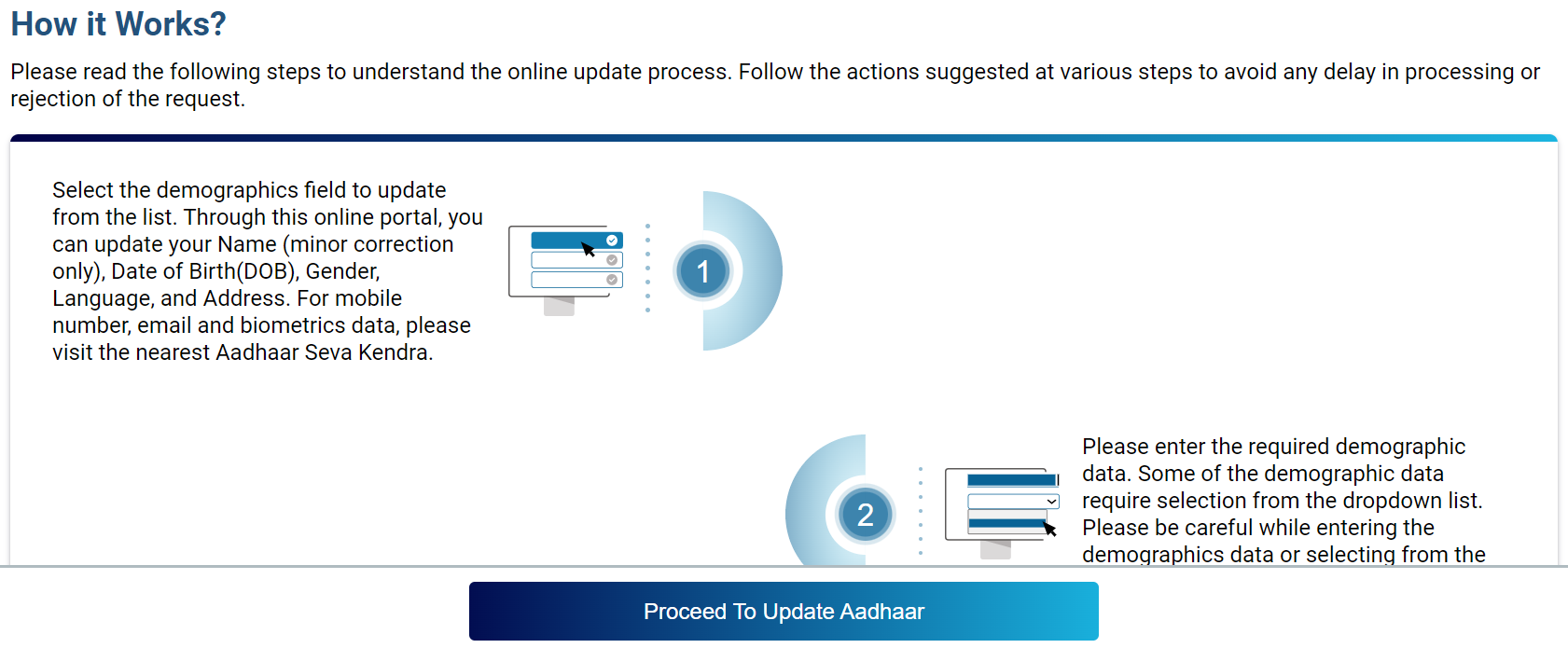 How it Works?

Please read the following steps to understand the online update process. Follow the actions suggested at various steps to avoid any delay in processing or rejection of the request.

Select the demographics field to update from the list. Through this online portal, you can update your Name (minor correction only), Date of Birth(DOB), Gender, Language, and Address. For mobile number, email and biometrics data, please visit the nearest Aadhaar Seva Kendra.

1

2

Please enter the required demographic data. Some of the demographic data require selection from the dropdown list. Please be careful while entering the demographics data or selecting from the

Proceed To Update Aadhaar